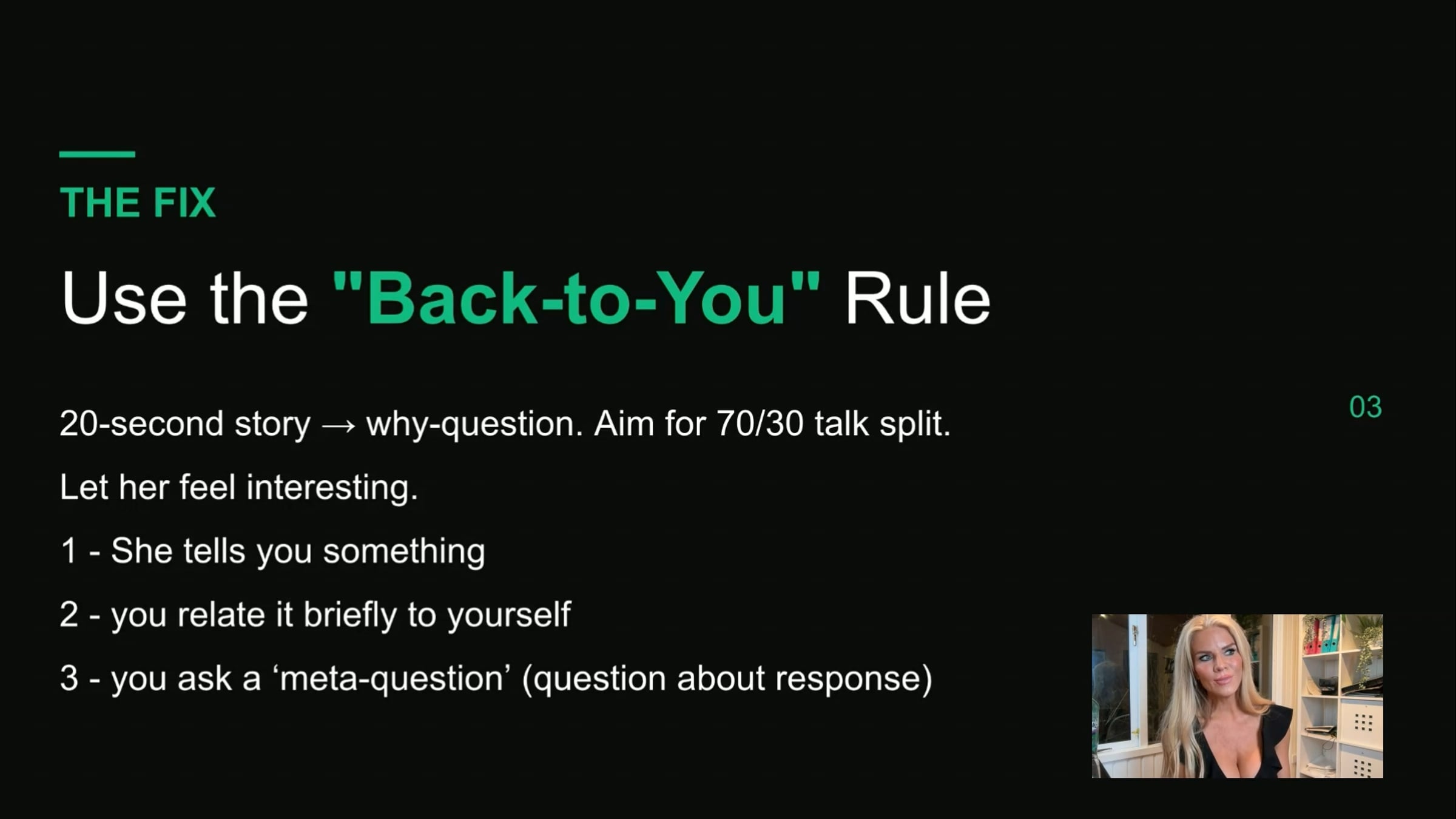 THE FIX

Use the "Back-to-You" Rule

03

20-second story → why-question. Aim for 70/30 talk split.

Let her feel interesting.

1 - She tells you something

2 - you relate it briefly to yourself

3 - you ask a ‘meta-question’ (question about response)